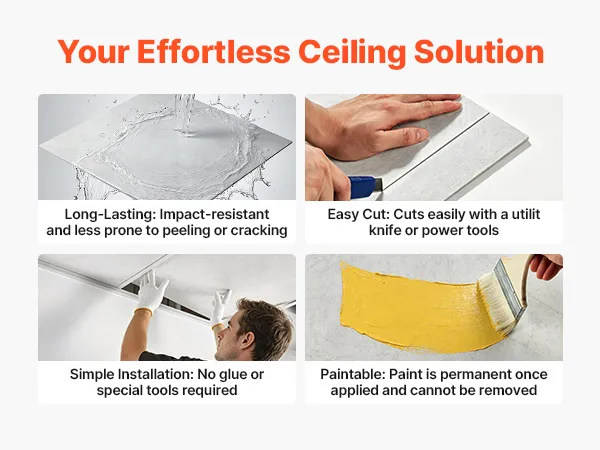 Your Effortless Ceiling Solution

Long-Lasting: Impact-resistant and less prone to peeling or cracking

Easy Cut: Cuts easily with a utilit knife or power tools

Simple Installation: No glue or special tools required

Paintable: Paint is permanent once applied and cannot be removed